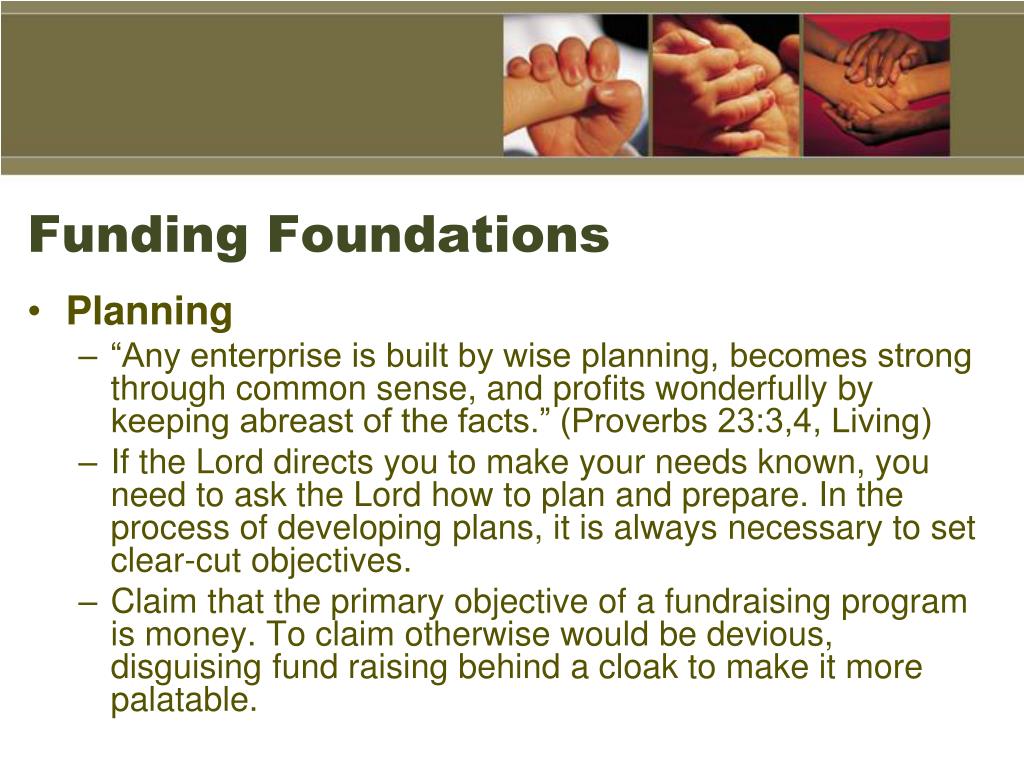 Funding Foundations

• Planning
– “Any enterprise is built by wise planning, becomes strong through common sense, and profits wonderfully by keeping abreast of the facts.” (Proverbs 23:3,4, Living)
– If the Lord directs you to make your needs known, you need to ask the Lord how to plan and prepare. In the process of developing plans, it is always necessary to set clear-cut objectives.
– Claim that the primary objective of a fundraising program is money. To claim otherwise would be devious, disguising fund raising behind a cloak to make it more palatable.